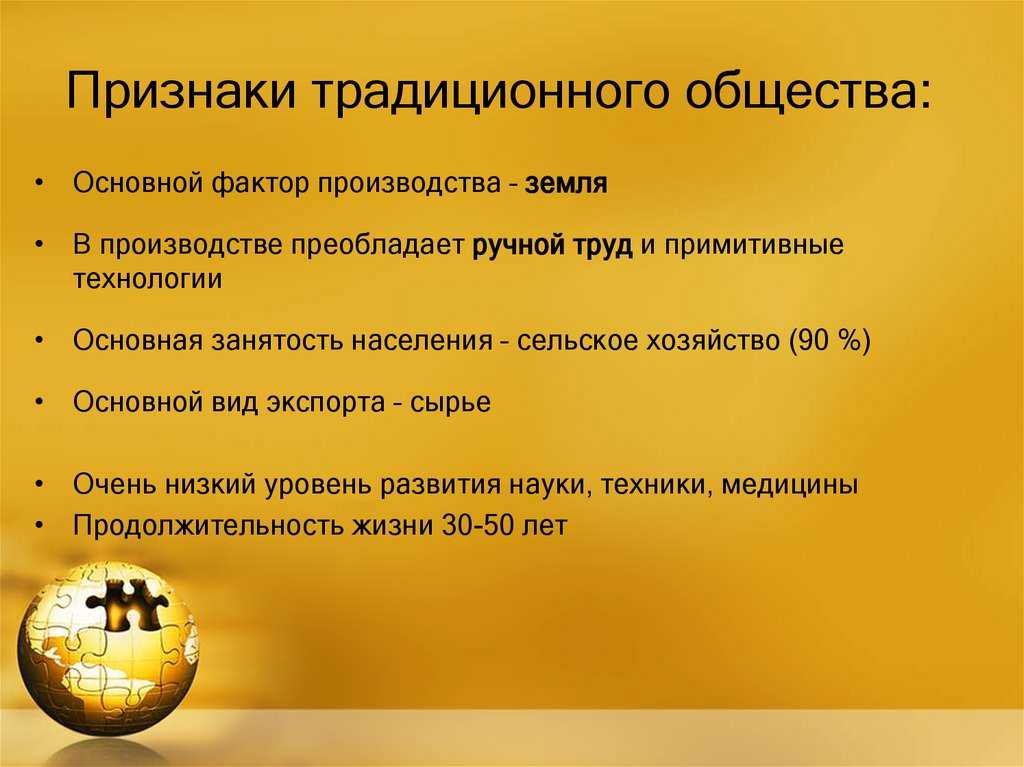 Признаки традиционного общества:

• Основной фактор производства - земля

• В производстве преобладает ручной труд и примитивные технологии

• Основная занятость населения - сельское хозяйство (90 %)

• Основной вид экспорта - сырье

• Очень низкий уровень развития науки, техники, медицины
• Продолжительность жизни 30-50 лет